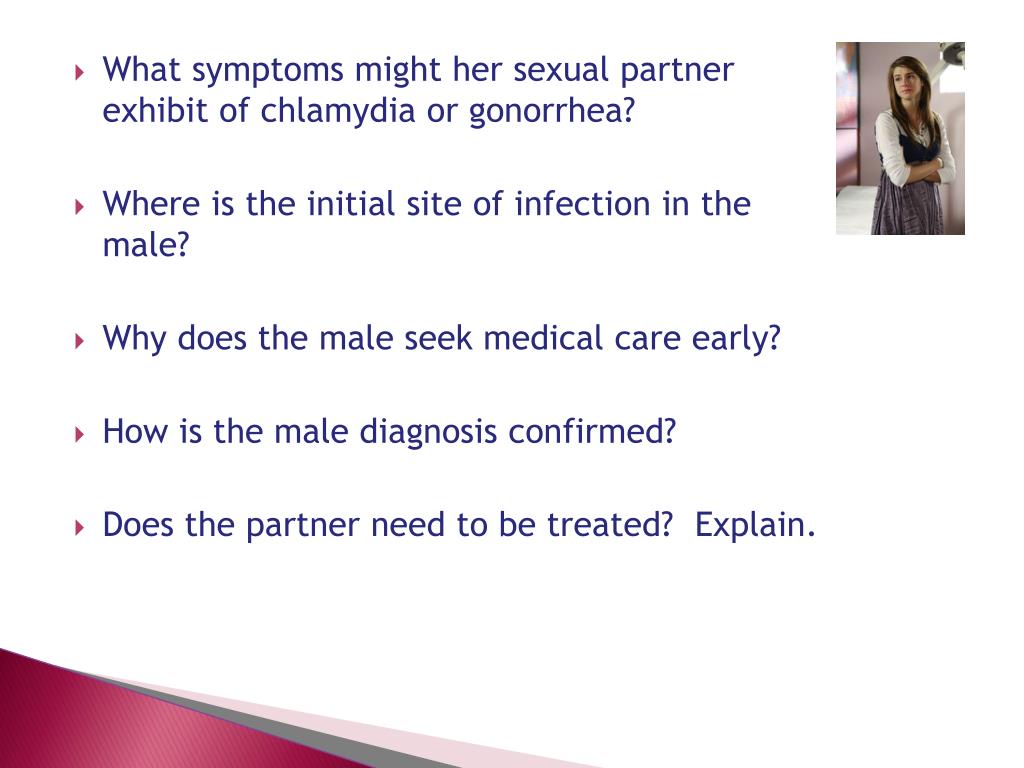 What symptoms might her sexual partner exhibit of chlamydia or gonorrhea?

Where is the initial site of infection in the male?

Why does the male seek medical care early?

How is the male diagnosis confirmed?

Does the partner need to be treated? Explain.